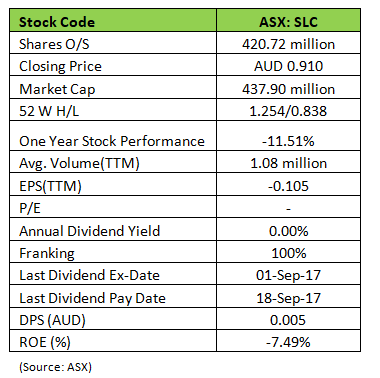 | Stock Code | ASX: SLC |
|---|---|
| Shares O/S | 420.72 million |
| Closing Price | AUD 0.910 |
| Market Cap | 437.90 million |
| 52 W H/L | 1.254/0.838 |
| One Year Stock Performance | -11.51% |
| Avg. Volume(TTM) | 1.08 million |
| EPS(TTM) | -0.105 |
| P/E | - |
| Annual Dividend Yield | 0.00% |
| Franking | 100% |
| Last Dividend Ex-Date | 01-Sep-17 |
| Last Dividend Pay Date | 18-Sep-17 |
| DPS (AUD) | 0.005 |
| ROE (%) | -7.49% |

(Source: ASX)